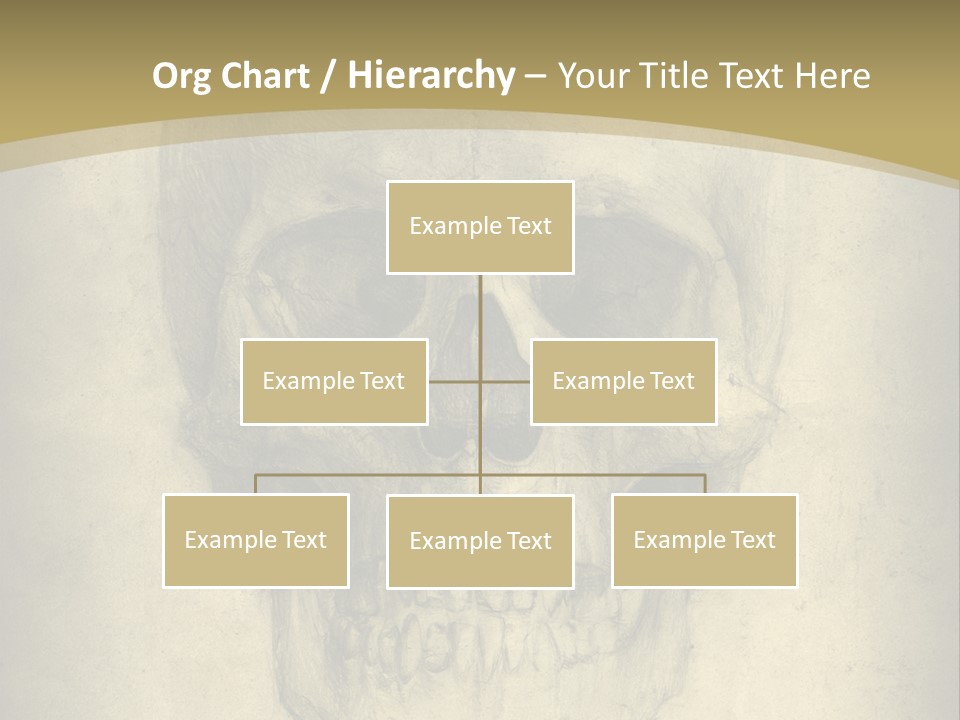 Org Chart / Hierarchy – Your Title Text Here

Example Text

Example Text

Example Text

Example Text

Example Text

Example Text